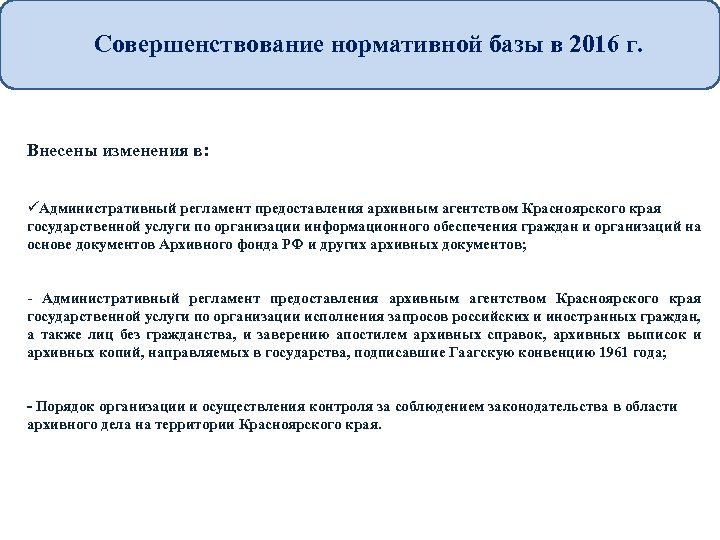 Совершенствование нормативной базы в 2016 г.

Внесены изменения в:

✓Административный регламент предоставления архивным агентством Красноярского края государственной услуги по организации информационного обеспечения граждан и организаций на основе документов Архивного фонда РФ и других архивных документов;

- Административный регламент предоставления архивным агентством Красноярского края государственной услуги по организации исполнения запросов российских и иностранных граждан, а также лиц без гражданства, и заверению апостилем архивных справок, архивных выписок и архивных копий, направляемых в государства, подписавшие Гаагскую конвенцию 1961 года;

- Порядок организации и осуществления контроля за соблюдением законодательства в области архивного дела на территории Красноярского края.